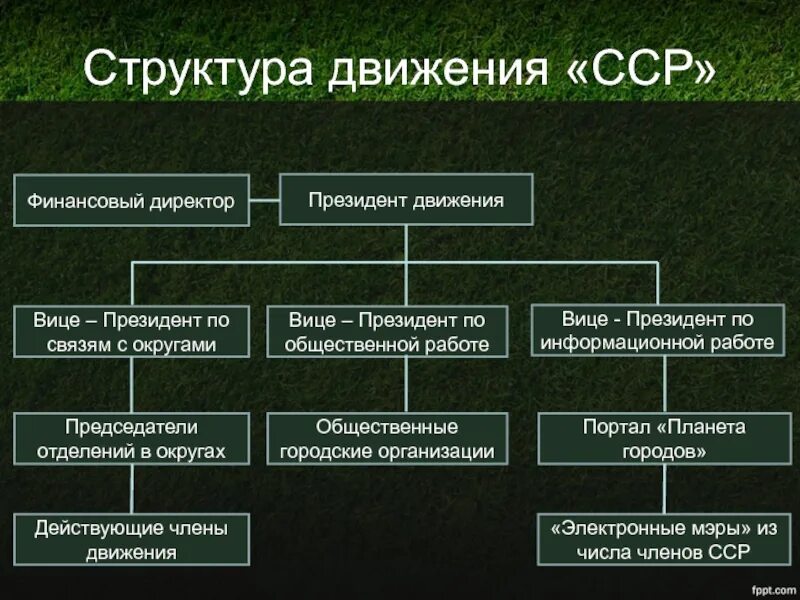 Структура движения «ССР»

Финансовый директор

Президент движения

Вице – Президент по связям с округами

Вице – Президент по общественной работе

Вице - Президент по информационной работе

Председатели отделений в округах

Общественные городские организации

Портал «Планета городов»

Действующие члены движения

«Электронные мэры» из числа членов ССР

fppt.com